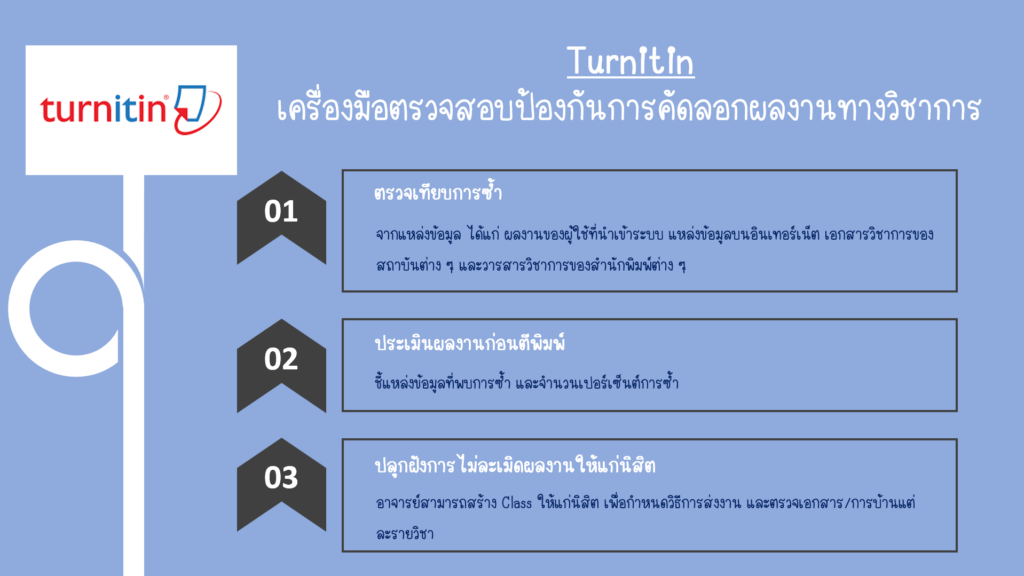 turnitin

Turnitin
เครื่องมือตรวจสอบป้องกันการคัดลอกผลงานทางวิชาการ

01

ตรวจเทียบการซ้ำ

จากแหล่งข้อมูล ได้แก่ ผลงานของผู้ใช้ที่นำเข้าระบบ แหล่งข้อมูลบนอินเทอร์เน็ต เอกสารวิชาการของสถาบันต่าง ๆ และวารสารวิชาการของสำนักพิมพ์ต่าง ๆ

02

ประเมินผลงานก่อนตีพิมพ์

ชี้แหล่งข้อมูลที่พบการซ้ำ และจำนวนเปอร์เซ็นต์การซ้ำ

03

ปลูกฝังการไม่ละเมิดผลงานให้แก่นิสิต

อาจารย์สามารถสร้าง Class ให้แก่นิสิต เพื่อกำหนดวิธีการส่งงาน และตรวจเอกสาร/การบ้านแต่ละรายวิชา